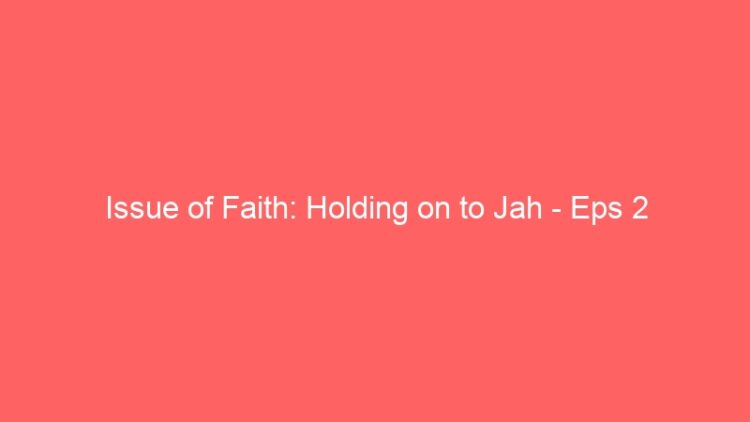 Issue of Faith: Holding on to Jah - Eps 2